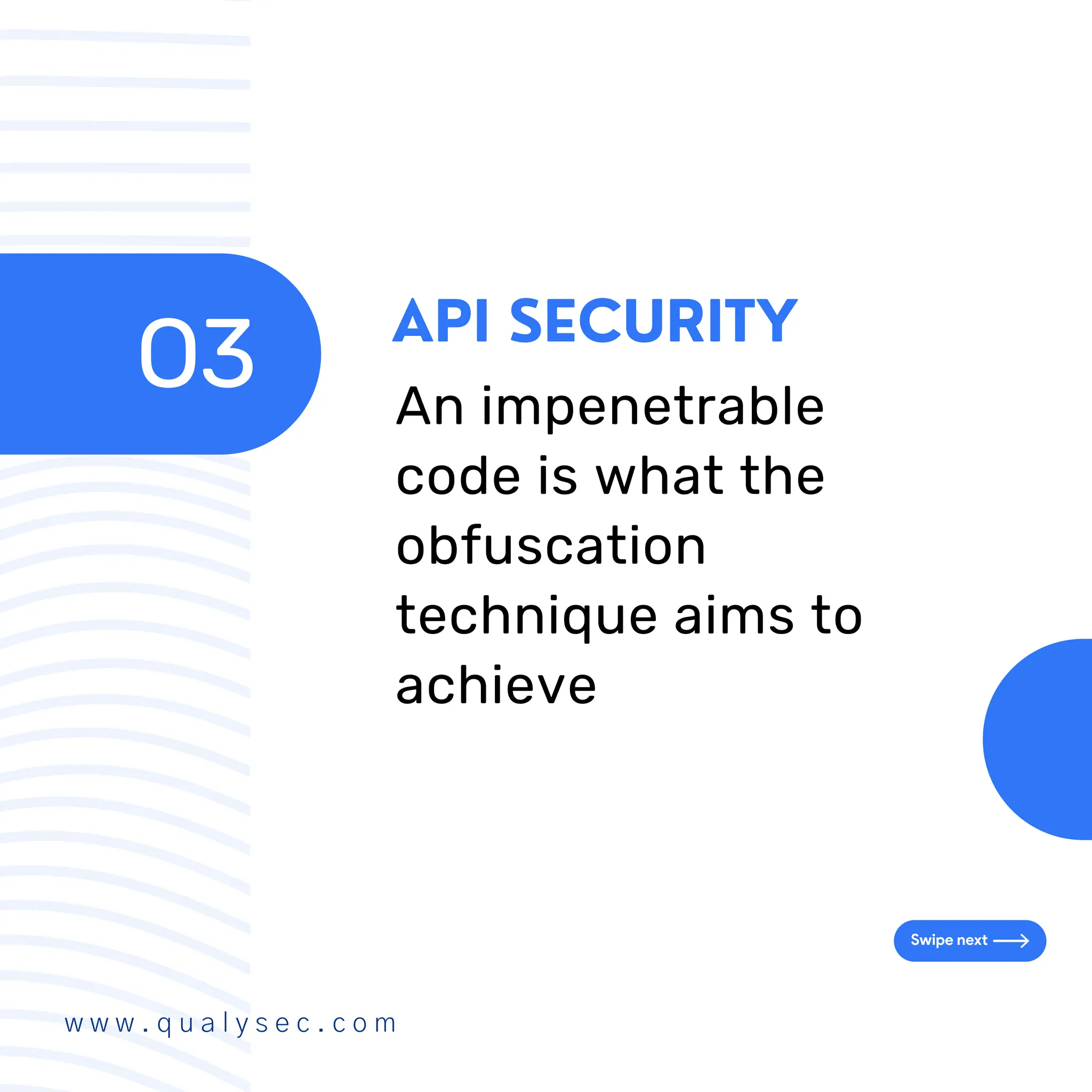 03

API SECURITY

An impenetrable code is what the obfuscation technique aims to achieve

Swipe next

www.qualysec.com